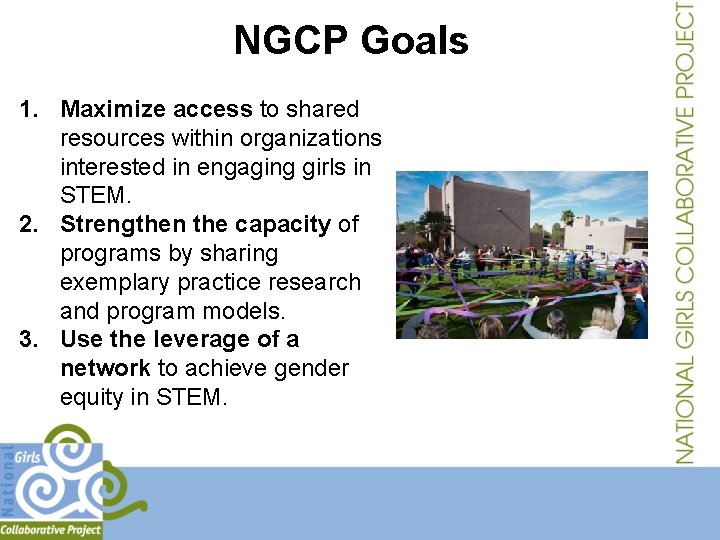 NGCP Goals

1. Maximize access to shared resources within organizations interested in engaging girls in STEM.
2. Strengthen the capacity of programs by sharing exemplary practice research and program models.
3. Use the leverage of a network to achieve gender equity in STEM.

NATIONAL GIRLS COLLABORATIVE PROJECT

National Girls Collaborative Project